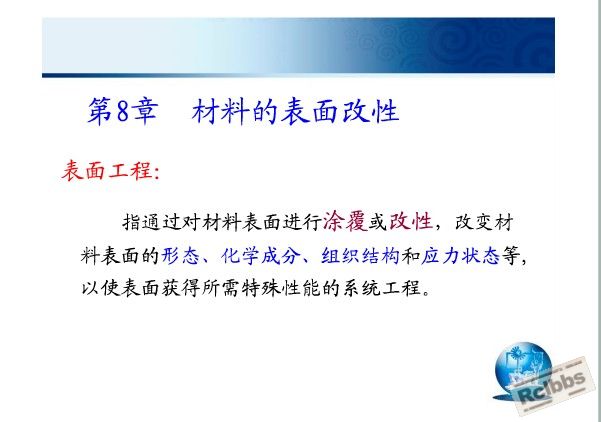 第8章　材料的表面改性

表面工程:

指通过对材料表面进行涂覆或改性，改变材料表面的形态、化学成分、组织结构和应力状态等，以使表面获得所需特殊性能的系统工程。

Rclbbs